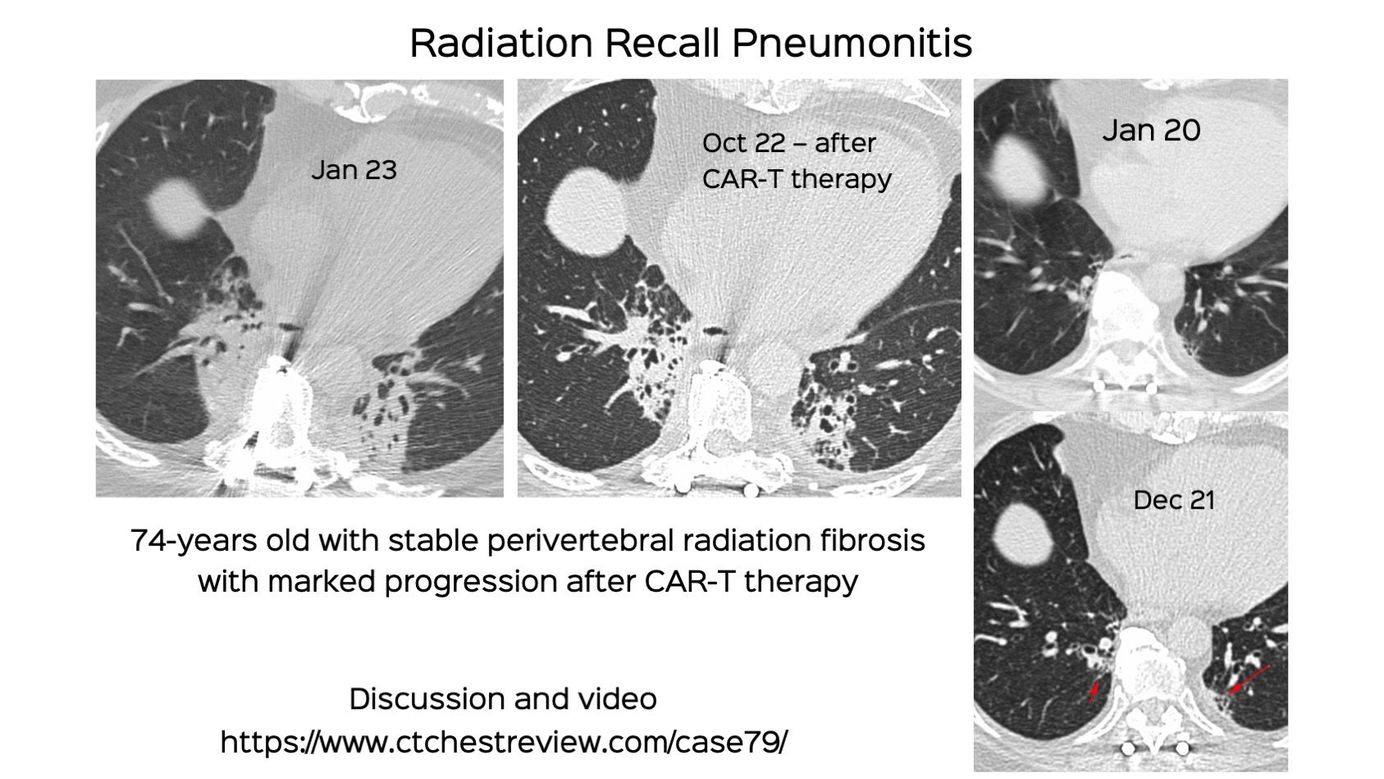 Radiation Recall Pneumonitis

Jan 23

Oct 22 – after CAR-T therapy

Jan 20

Dec 21

74-years old with stable perivertebral radiation fibrosis with marked progression after CAR-T therapy

Discussion and video
https://www.ctchestreview.com/case79/